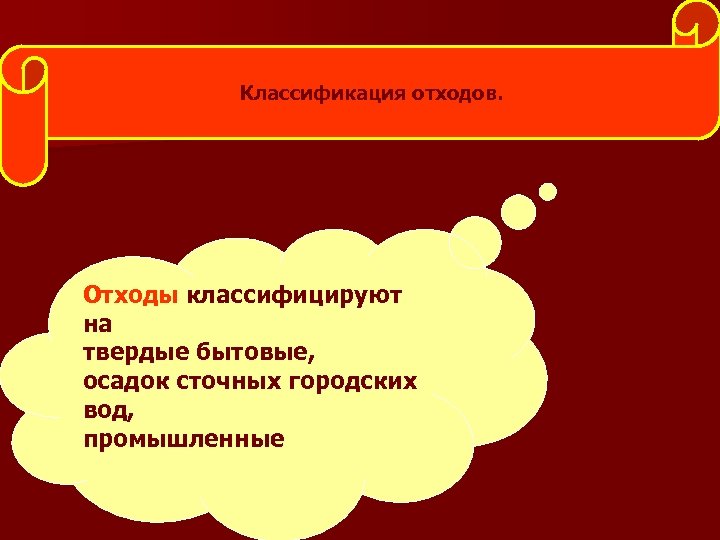 Классификация отходов.

Отходы классифицируют на
твердые бытовые,
осадок сточных городских вод,
промышленные